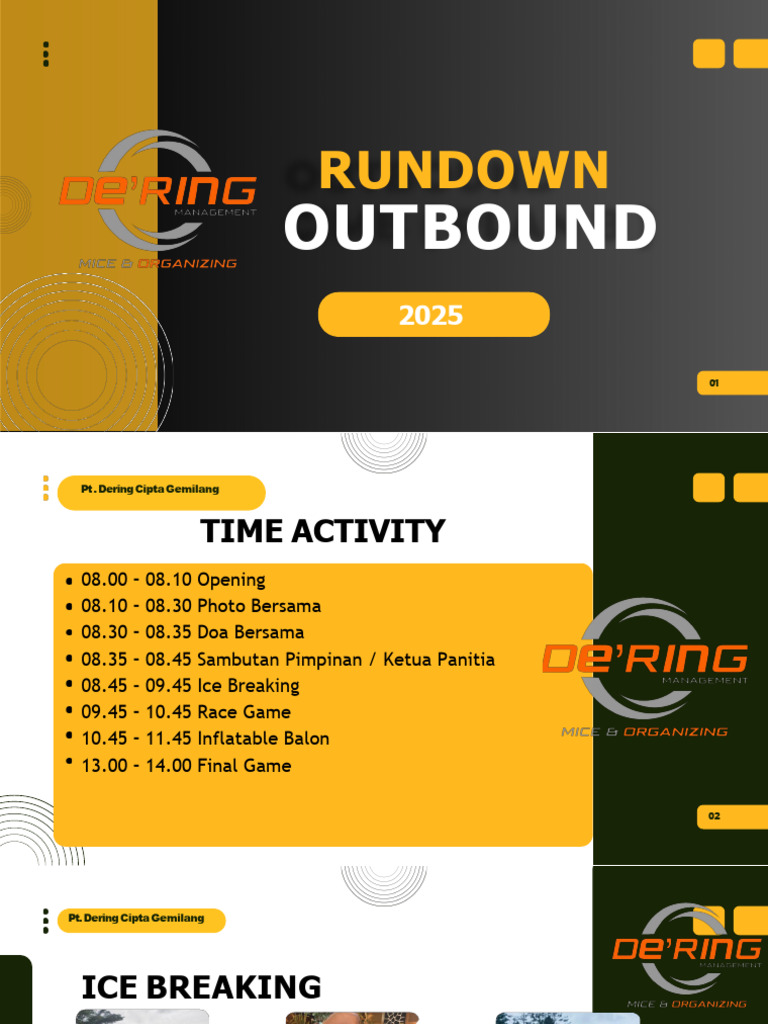 DE'RING
MANAGEMENT
MICE & ORGANIZING

RUNDOWN
OUTBOUND

2025

01

Pt . Dering Cipta Gemilang

TIME ACTIVITY

- 08.00 - 08.10 Opening
- 08.10 - 08.30 Photo Bersama
- 08.30 - 08.35 Doa Bersama
- 08.35 - 08.45 Sambutan Pimpinan / Ketua Panitia
- 08.45 - 09.45 Ice Breaking
- 09.45 - 10.45 Race Game
- 10.45 - 11.45 Inflatable Balon
- 13.00 - 14.00 Final Game

DE'RING
MANAGEMENT
MICE & ORGANIZING

02

Pt. Dering Cipta Gemilang

ICE BREAKING

DE'RING
MANAGEMENT
MICE & ORGANIZING